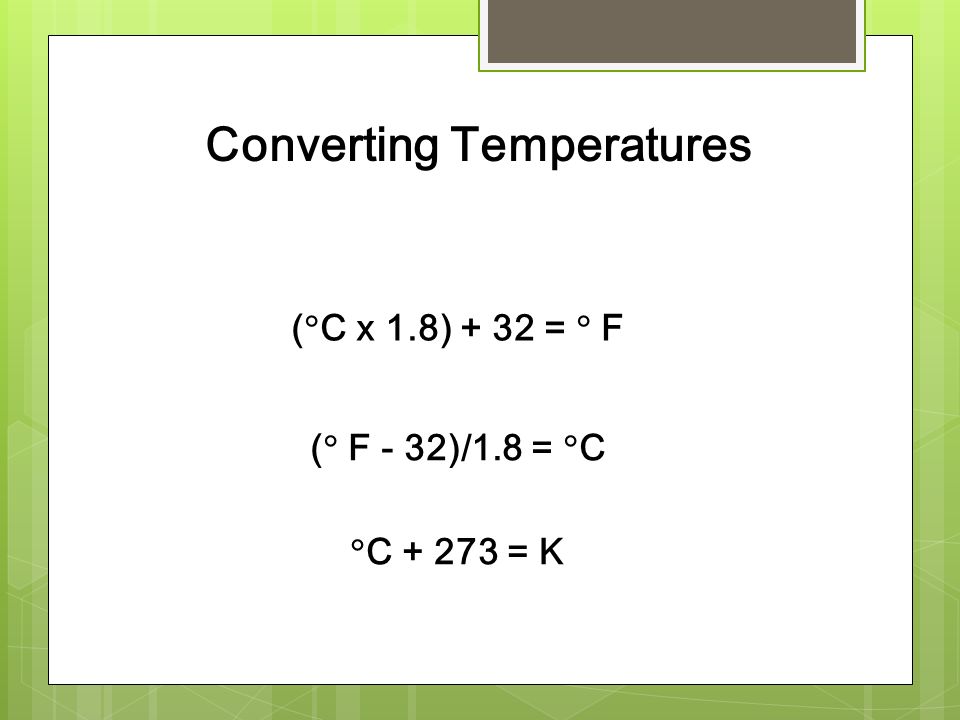 Converting Temperatures

(°C x 1.8) + 32 = ° F

(° F - 32)/1.8 = °C

°C + 273 = K